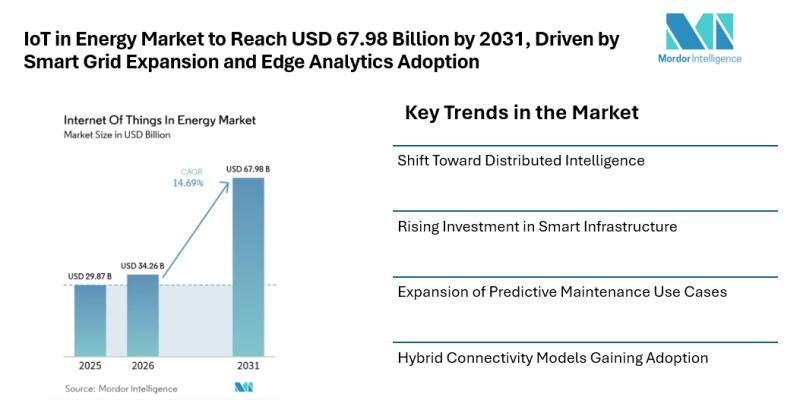 IoT in Energy Market to Reach USD 67.98 Billion by 2031, Driven by Smart Grid Expansion and Edge Analytics Adoption

Mordor Intelligence

Internet Of Things In Energy Market
Market Size in USD Billion

CAGR
14.69%

USD 29.87 B
USD 34.26 B
USD 67.98 B

2025
2026
2031

Source: Mordor Intelligence

Key Trends in the Market

Shift Toward Distributed Intelligence

Rising Investment in Smart Infrastructure

Expansion of Predictive Maintenance Use Cases

Hybrid Connectivity Models Gaining Adoption